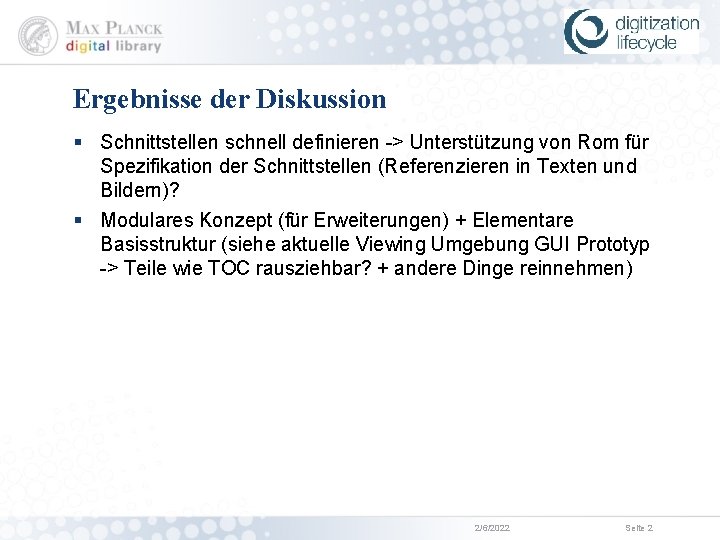 MAX PLANCK
digital library

digitization
lifecycle

Ergebnisse der Diskussion

▪ Schnittstellen schnell definieren -> Unterstützung von Rom für Spezifikation der Schnittstellen (Referenzieren in Texten und Bildern)?

▪ Modulares Konzept (für Erweiterungen) + Elementare Basisstruktur (siehe aktuelle Viewing Umgebung GUI Prototyp -> Teile wie TOC rausziehbar? + andere Dinge reinnehmen)

2/6/2022

Seite 2